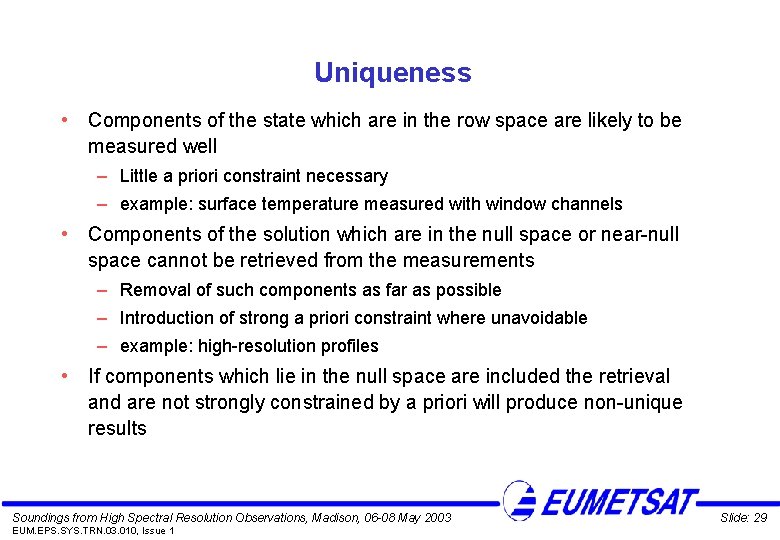 Uniqueness

• Components of the state which are in the row space are likely to be measured well

– Little a priori constraint necessary

– example: surface temperature measured with window channels

• Components of the solution which are in the null space or near-null space cannot be retrieved from the measurements

– Removal of such components as far as possible

– Introduction of strong a priori constraint where unavoidable

– example: high-resolution profiles

• If components which lie in the null space are included the retrieval and are not strongly constrained by a priori will produce non-unique results

EUMETSAT

Soundings from High Spectral Resolution Observations, Madison, 06-08 May 2003

EUM.EPS.SYS.TRN.03.010, Issue 1

Slide: 29